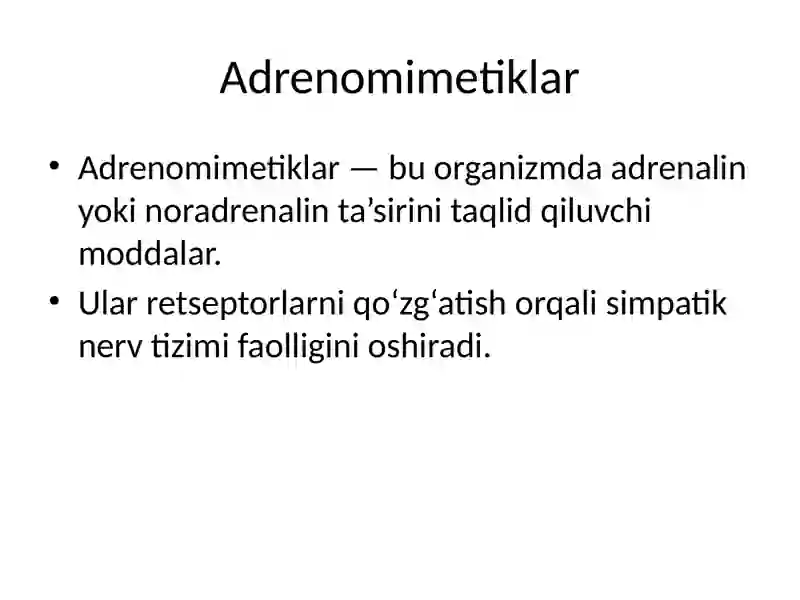 Adrenomimetiklar

• Adrenomimetiklar — bu organizmda adrenalin yoki noradrenalin ta’sirini taqlid qiluvchi moddalar.

• Ular retseptorlarni qo‘zg‘atish orqali simpatik nerv tizimi faolligini oshiradi.